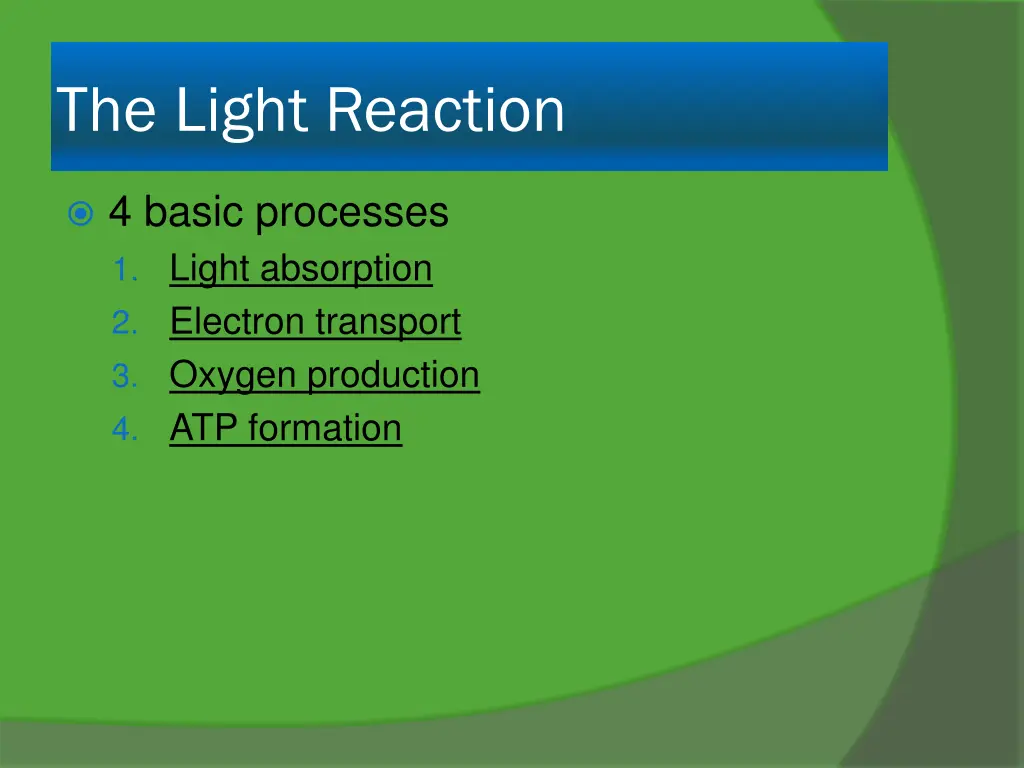 The Light Reaction

4 basic processes

1. Light absorption
2. Electron transport
3. Oxygen production
4. ATP formation